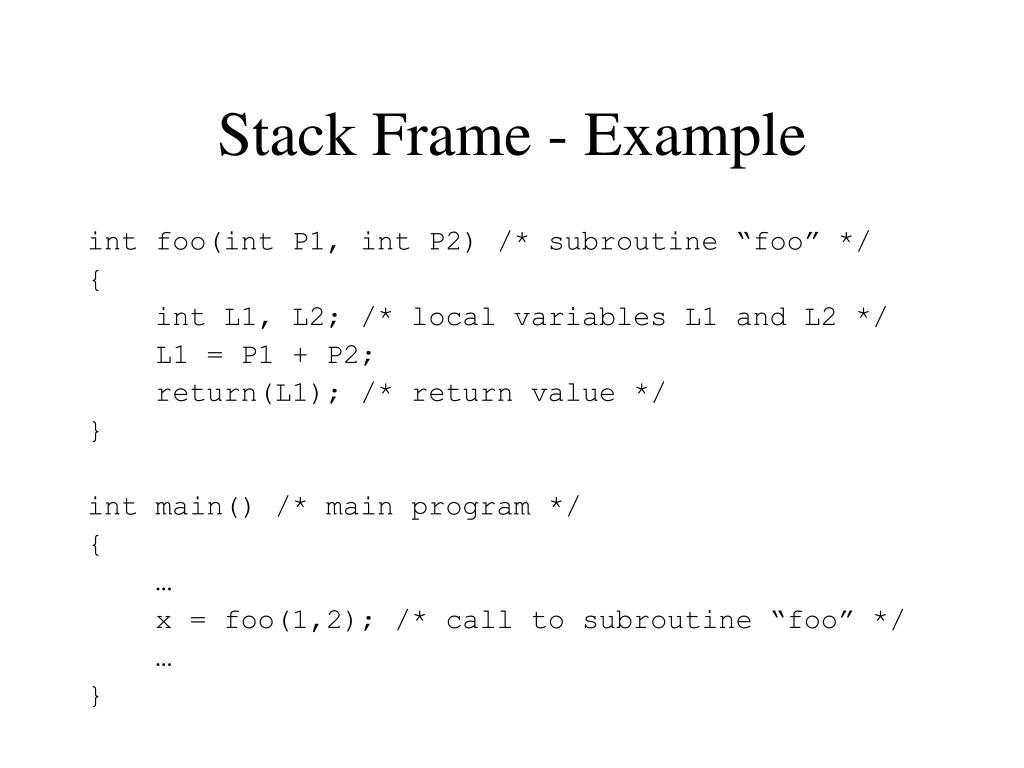 Stack Frame - Example

int foo(int P1, int P2) /* subroutine “foo” */
{
int L1, L2; /* local variables L1 and L2 */
L1 = P1 + P2;
return(L1); /* return value */
}

int main() /* main program */
{
…
x = foo(1,2); /* call to subroutine “foo” */
…
}